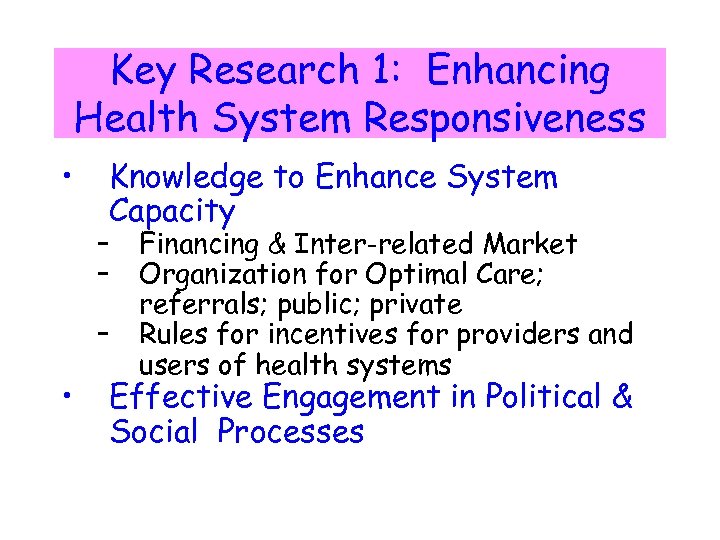 Key Research 1: Enhancing Health System Responsiveness

• Knowledge to Enhance System Capacity
– Financing & Inter-related Market
– Organization for Optimal Care; referrals; public; private
– Rules for incentives for providers and users of health systems
• Effective Engagement in Political & Social Processes